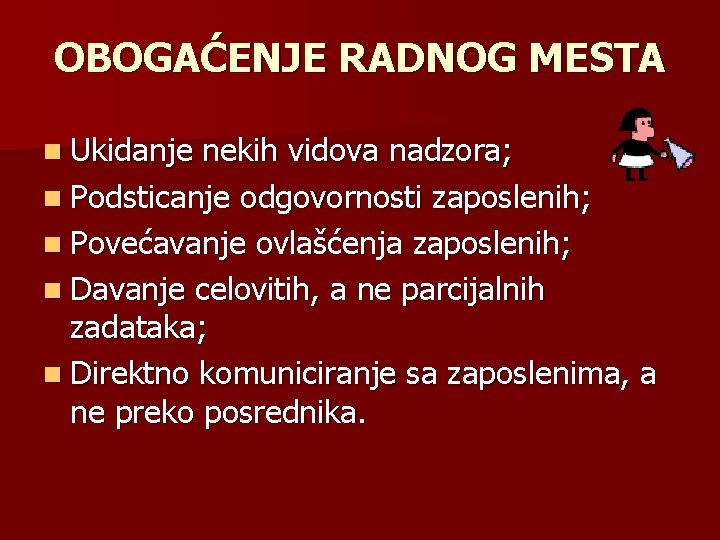 OBOGAĆENJE RADNOG MESTA

- Ukidanje nekih vidova nadzora;
- Podsticanje odgovornosti zaposlenih;
- Povećavanje ovlašćenja zaposlenih;
- Davanje celovitih, a ne parcijalnih zadataka;
- Direktno komuniciranje sa zaposlenima, a ne preko posrednika.